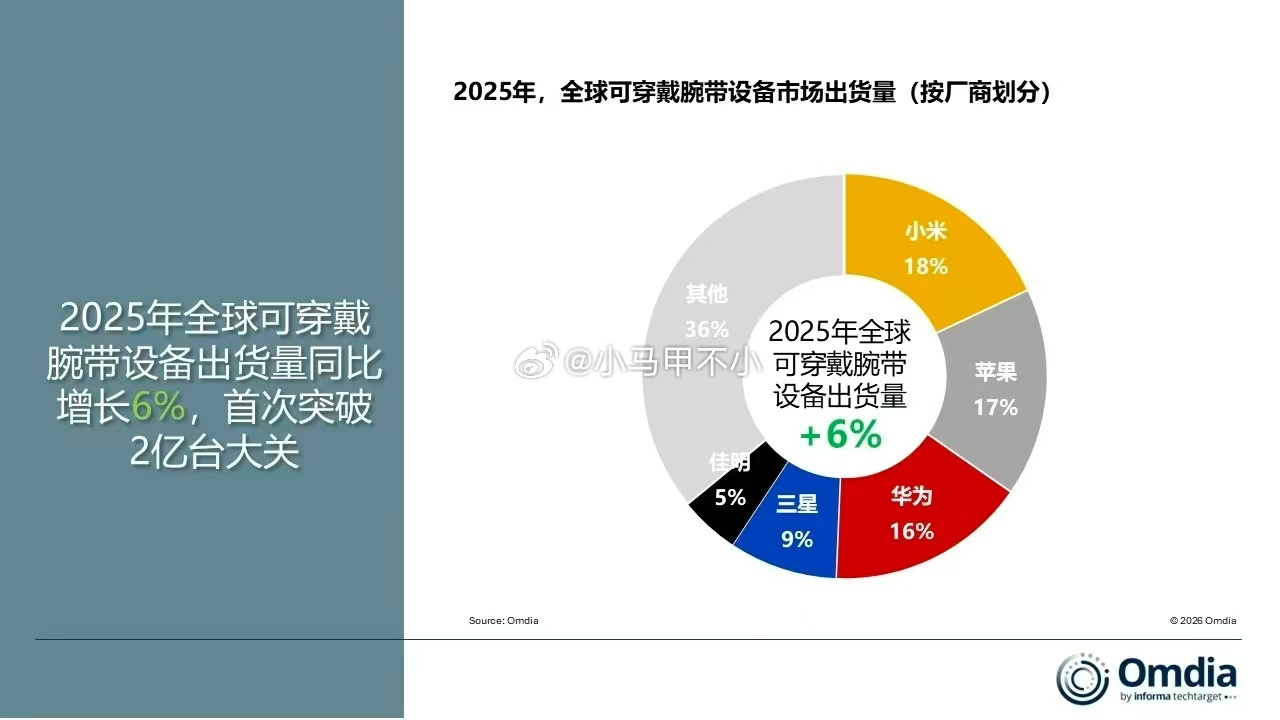 2025年全球可穿戴腕带设备出货量同比增长6%，首次突破2亿台大关

2025年，全球可穿戴腕带设备市场出货量（按厂商划分）

小米
18%

苹果
17%

华为
16%

三星
9%

佳明
5%

其他
36%

2025年全球可穿戴腕带设备出货量
+6%

@小马甲不小

Source: Omdia

© 2026 Omdia

Omdia
by informa techtarget